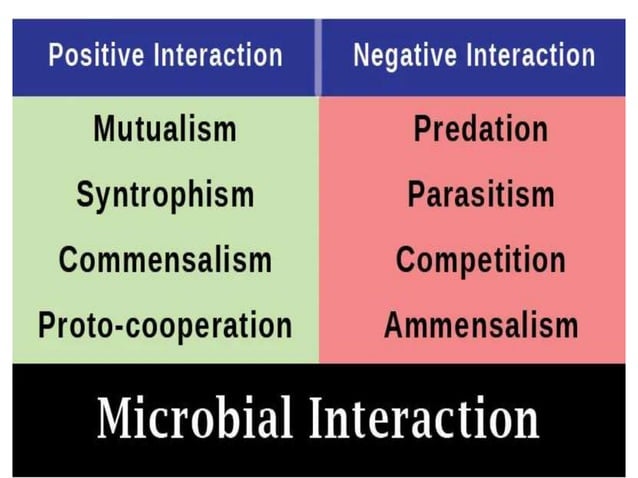 | Positive Interaction | Negative Interaction |
|---|---|
| Mutualism | Predation |
| Syntrophism | Parasitism |
| Commensalism | Competition |
| Proto-cooperation | Ammensalism |

Microbial Interaction